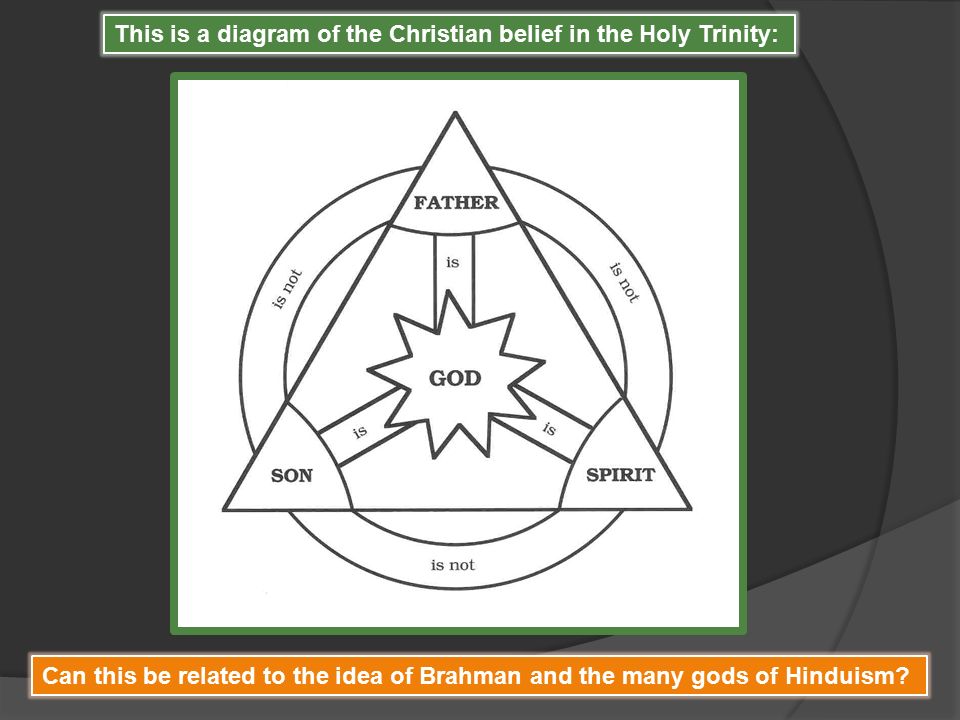 This is a diagram of the Christian belief in the Holy Trinity:

FATHER

is not

is

is not

GOD

is

is

SON

SPIRIT

is not

Can this be related to the idea of Brahman and the many gods of Hinduism?